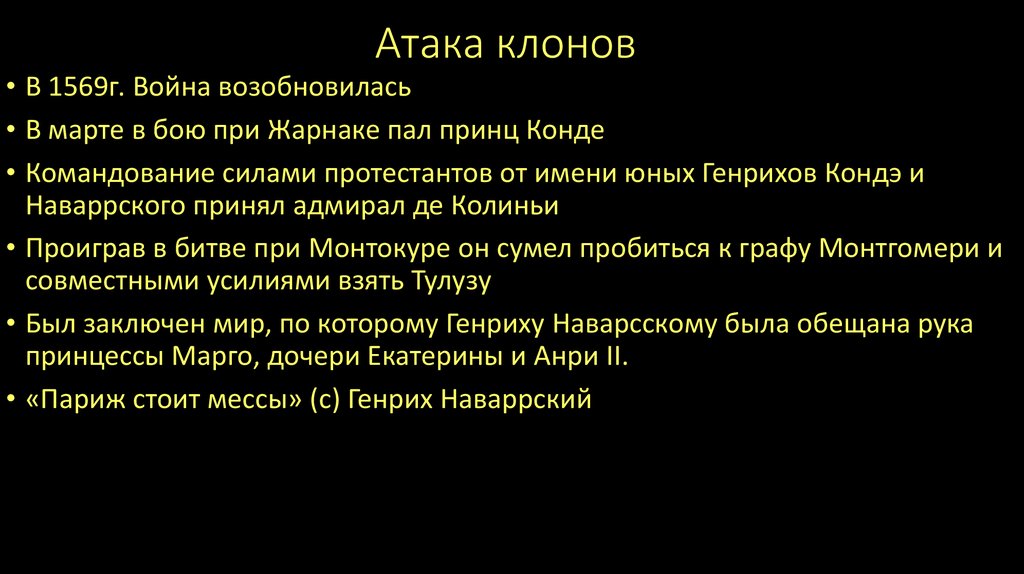 Атака клонов

• В 1569г. Война возобновилась

• В марте в бою при Жарнаке пал принц Конде

• Командование силами протестантов от имени юных Генрихов Кондэ и Наваррского принял адмирал де Колиньи

• Проиграв в битве при Монтокуре он сумел пробиться к графу Монтгомери и совместными усилиями взять Тулузу

• Был заключен мир, по которому Генриху Наварсскому была обещана рука принцессы Марго, дочери Екатерины и Анри II.

• «Париж стоит мессы» (с) Генрих Наваррский